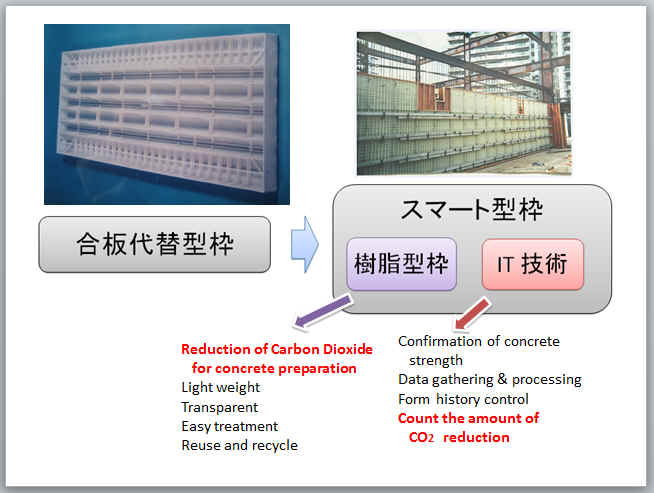 合板代替型枠

スマート型枠

樹脂型枠

IT 技術

Reduction of Carbon Dioxide for concrete preparation
Light weight
Transparent
Easy treatment
Reuse and recycle

Confirmation of concrete strength
Data gathering & processing
Form history control
Count the amount of $CO_2$ reduction